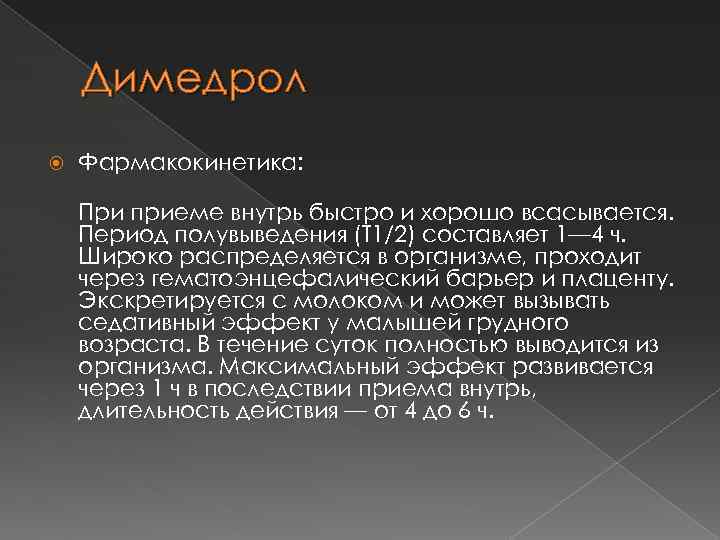 Димедрол

Фармакокинетика:

При приеме внутрь быстро и хорошо всасывается. Период полувыведения (T1/2) составляет 1—4 ч. Широко распределяется в организме, проходит через гематоэнцефалический барьер и плаценту. Экскретируется с молоком и может вызывать седативный эффект у малышей грудного возраста. В течение суток полностью выводится из организма. Максимальный эффект развивается через 1 ч в последствии приема внутрь, длительность действия — от 4 до 6 ч.